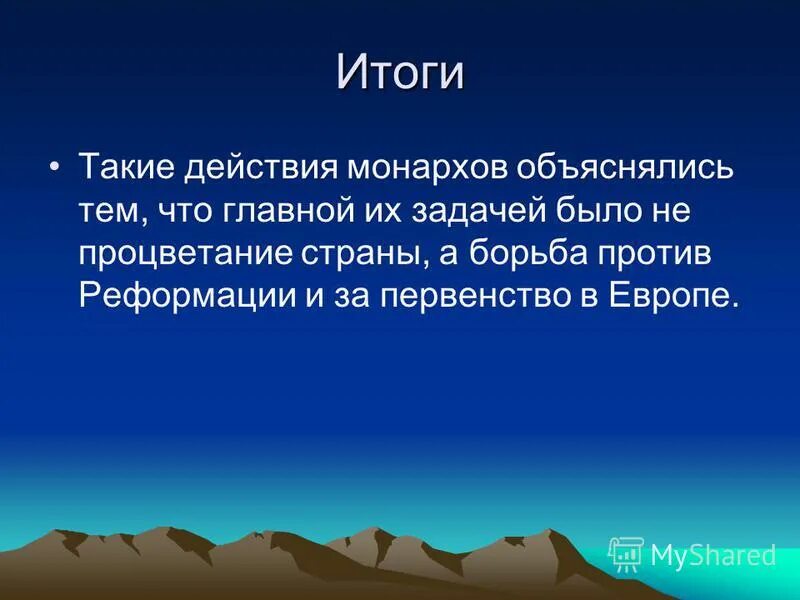 Итоги

• Такие действия монархов объяснялись тем, что главной их задачей было не процветание страны, а борьба против Реформации и за первенство в Европе.

MyShared